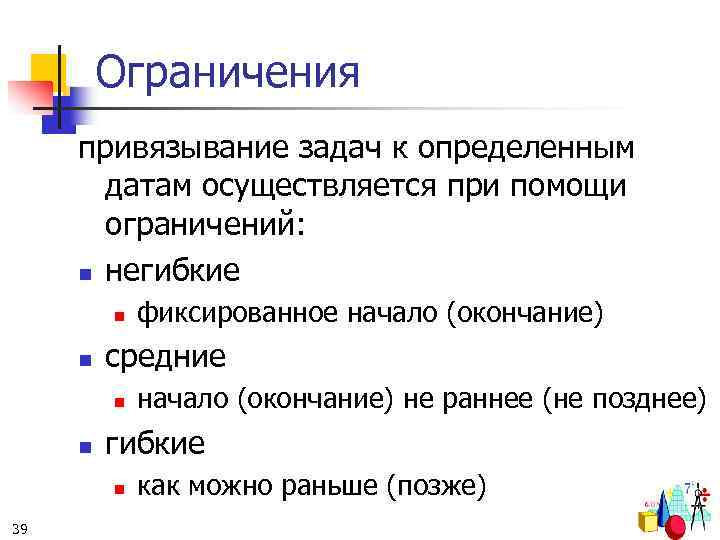 Ограничения

привязывание задач к определенным датам осуществляется при помощи ограничений:

- негибкие
  - фиксированное начало (окончание)
- средние
  - начало (окончание) не раннее (не позднее)
- гибкие
  - как можно раньше (позже)

39